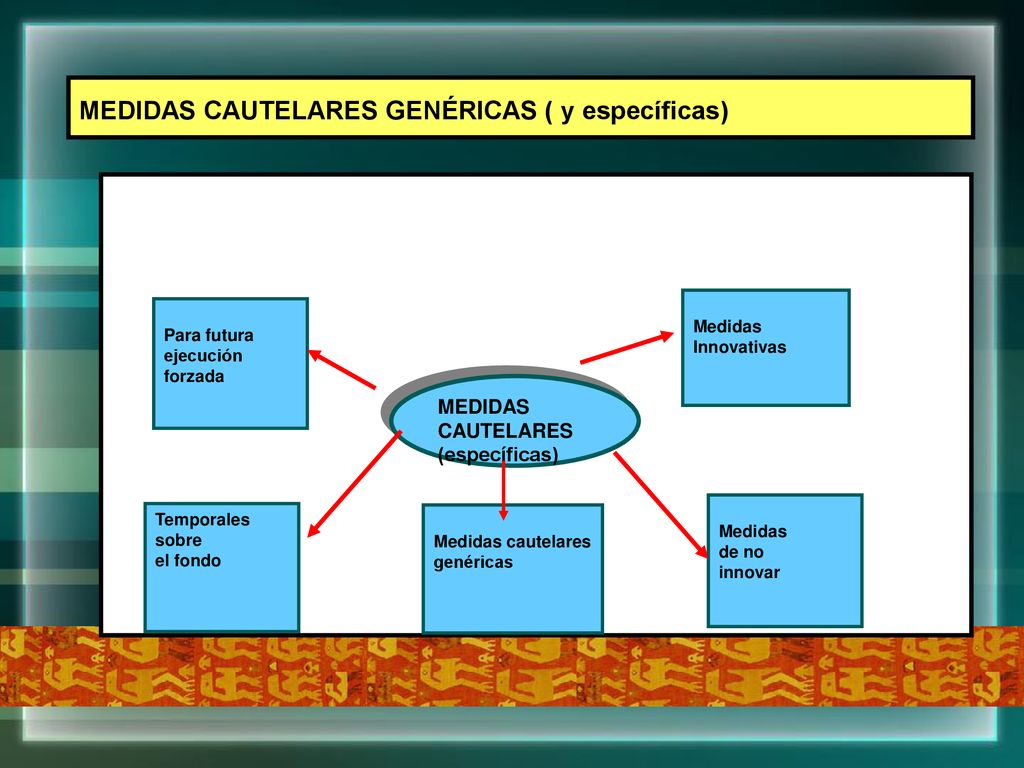 MEDIDAS CAUTELARES GENÉRICAS ( y específicas)

Para futura ejecución forzada

Medidas Innovativas

MEDIDAS CAUTELARES (específicas)

Temporales sobre el fondo

Medidas cautelares genéricas

Medidas de no innovar